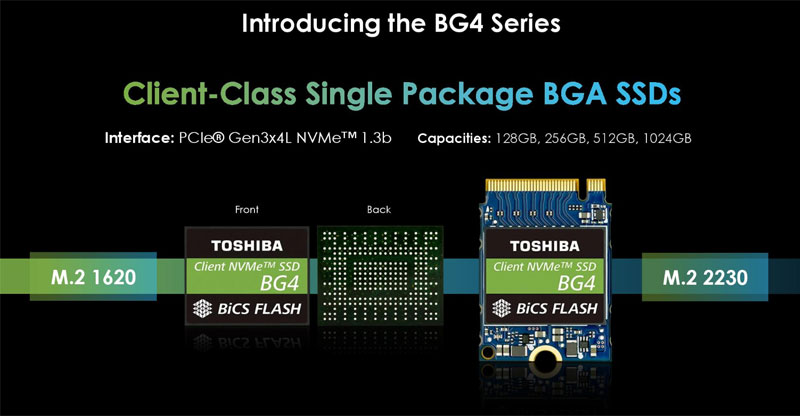 Introducing the BG4 Series

Client-Class Single Package BGA SSDs

Interface: PCIe® Gen3x4L NVMe™ 1.3b Capacities: 128GB, 256GB, 512GB, 1024GB

Front Back

M.2 1620

TOSHIBA
Client NVMe™ SSD
BG4
BiCS FLASH

TOSHIBA
Client NVMe™ SSD
BG4
BiCS FLASH

M.2 2230